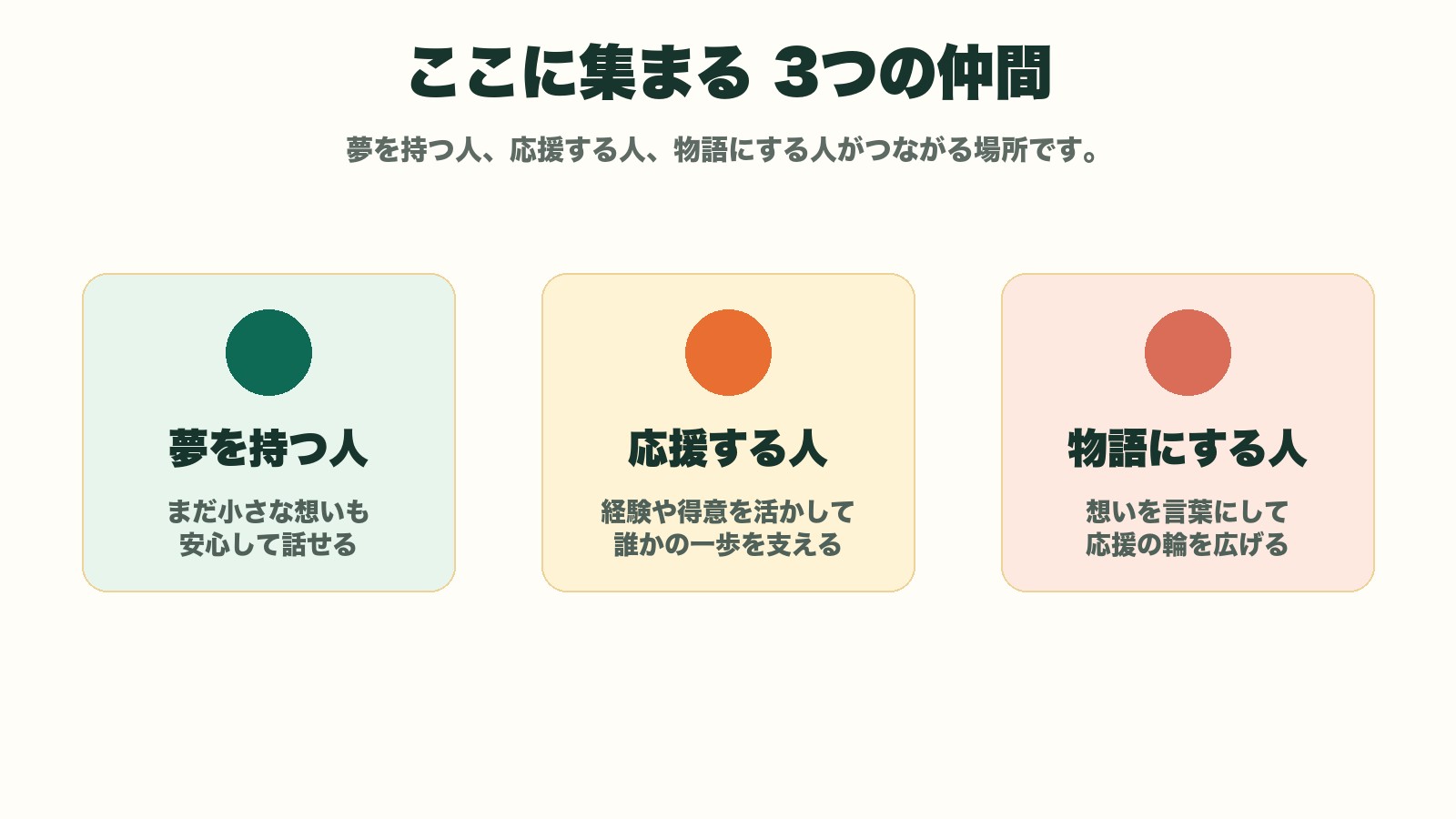 ここに集まる 3つの仲間

夢を持つ人、応援する人、物語にする人がつながる場所です。

夢を持つ人

まだ小さな想いも
安心して話せる

応援する人

経験や得意を活かして
誰かの一歩を支える

物語にする人

想いを言葉にして
応援の輪を広げる